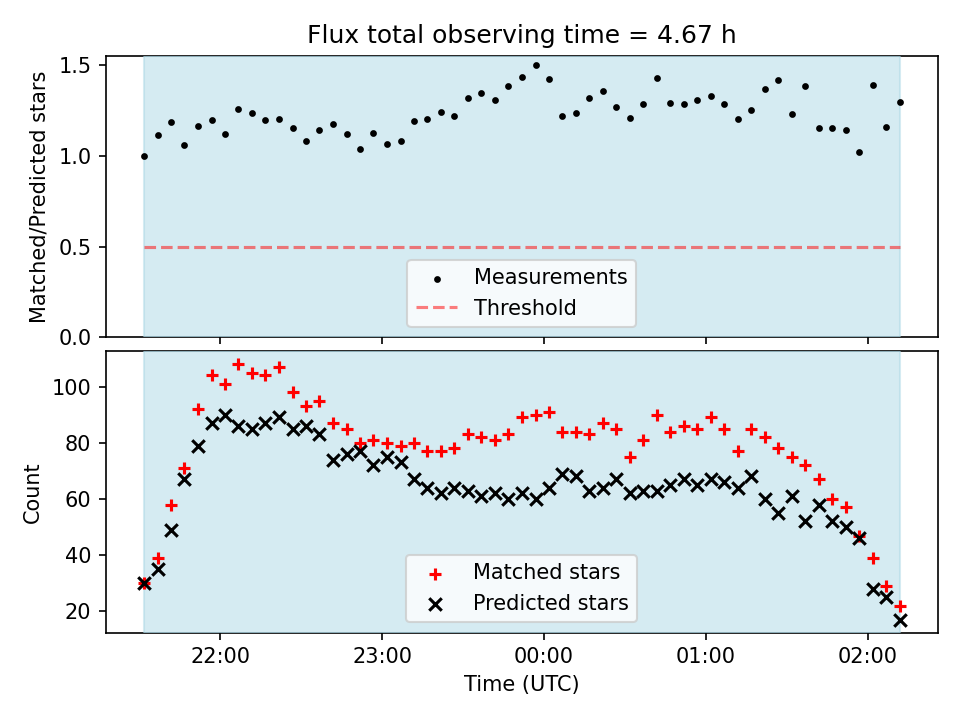 Flux total observing time = 4.67 h

Matched/Predicted stars

1.5
1.0
0.5
0.0

Measurements
Threshold

Count

100
80
60
40
20

Matched stars
Predicted stars

22:00
23:00
00:00
01:00
02:00

Time (UTC)